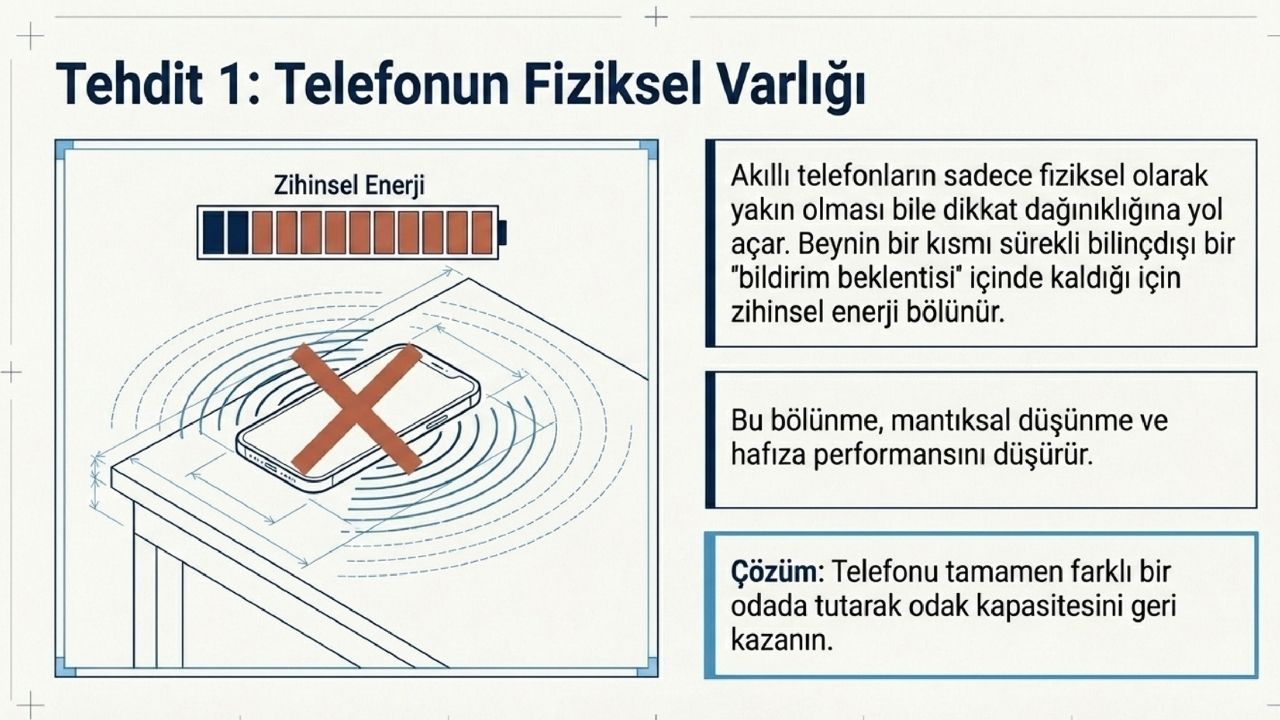 Tehdit 1: Telefonun Fiziksel Varlığı

Zihinsel Enerji

Akıllı telefonların sadece fiziksel olarak yakın olması bile dikkat dağınıklığına yol açar. Beynin bir kısmı sürekli bilinçdışı bir "bildirim beklentisi" içinde kaldığı için zihinsel enerji bölünür.

Bu bölünme, mantıksal düşünme ve hafıza performansını düşürür.

Çözüm: Telefonu tamamen farklı bir odada tutarak odak kapasitesini geri kazanın.